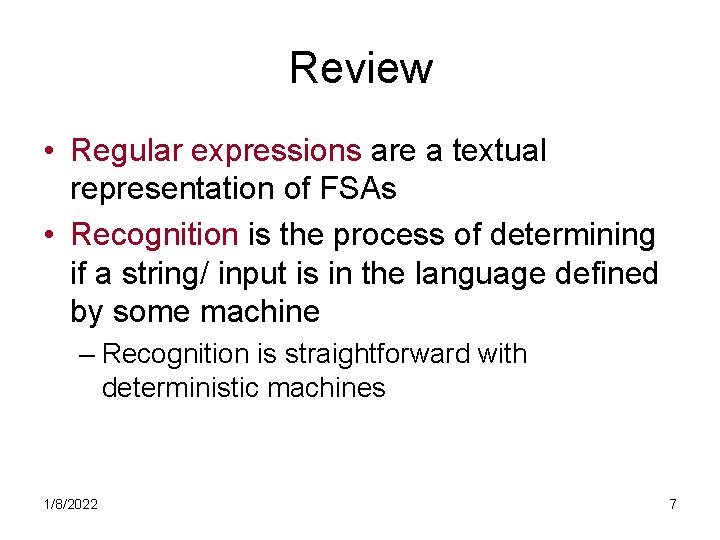 Review

• Regular expressions are a textual representation of FSAs
• Recognition is the process of determining if a string/ input is in the language defined by some machine
– Recognition is straightforward with deterministic machines

1/8/2022

7